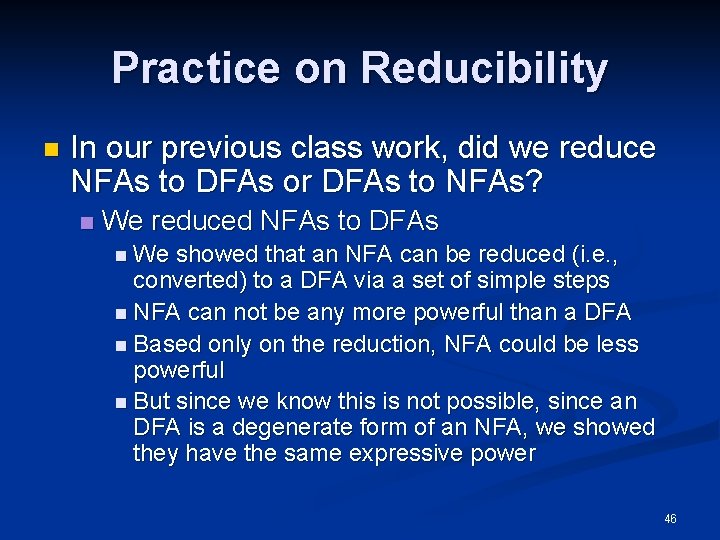 Practice on Reducibility

In our previous class work, did we reduce NFAs to DFAs or DFAs to NFAs?

We reduced NFAs to DFAs

We showed that an NFA can be reduced (i.e., converted) to a DFA via a set of simple steps

NFA can not be any more powerful than a DFA

Based only on the reduction, NFA could be less powerful

But since we know this is not possible, since an DFA is a degenerate form of an NFA, we showed they have the same expressive power

46